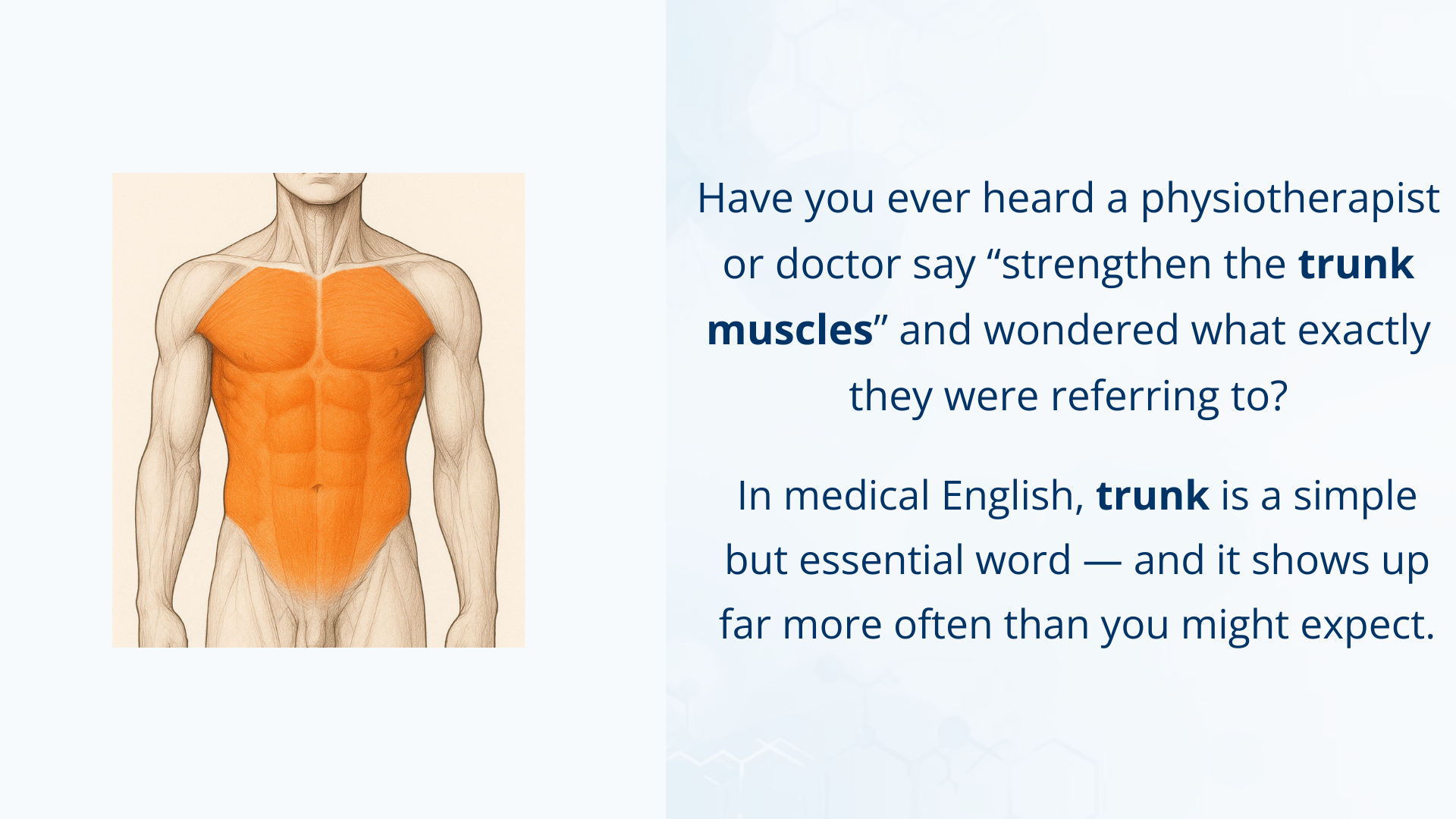 Have you ever heard a physiotherapist or doctor say “strengthen the trunk muscles” and wondered what exactly they were referring to?

In medical English, trunk is a simple but essential word — and it shows up far more often than you might expect.